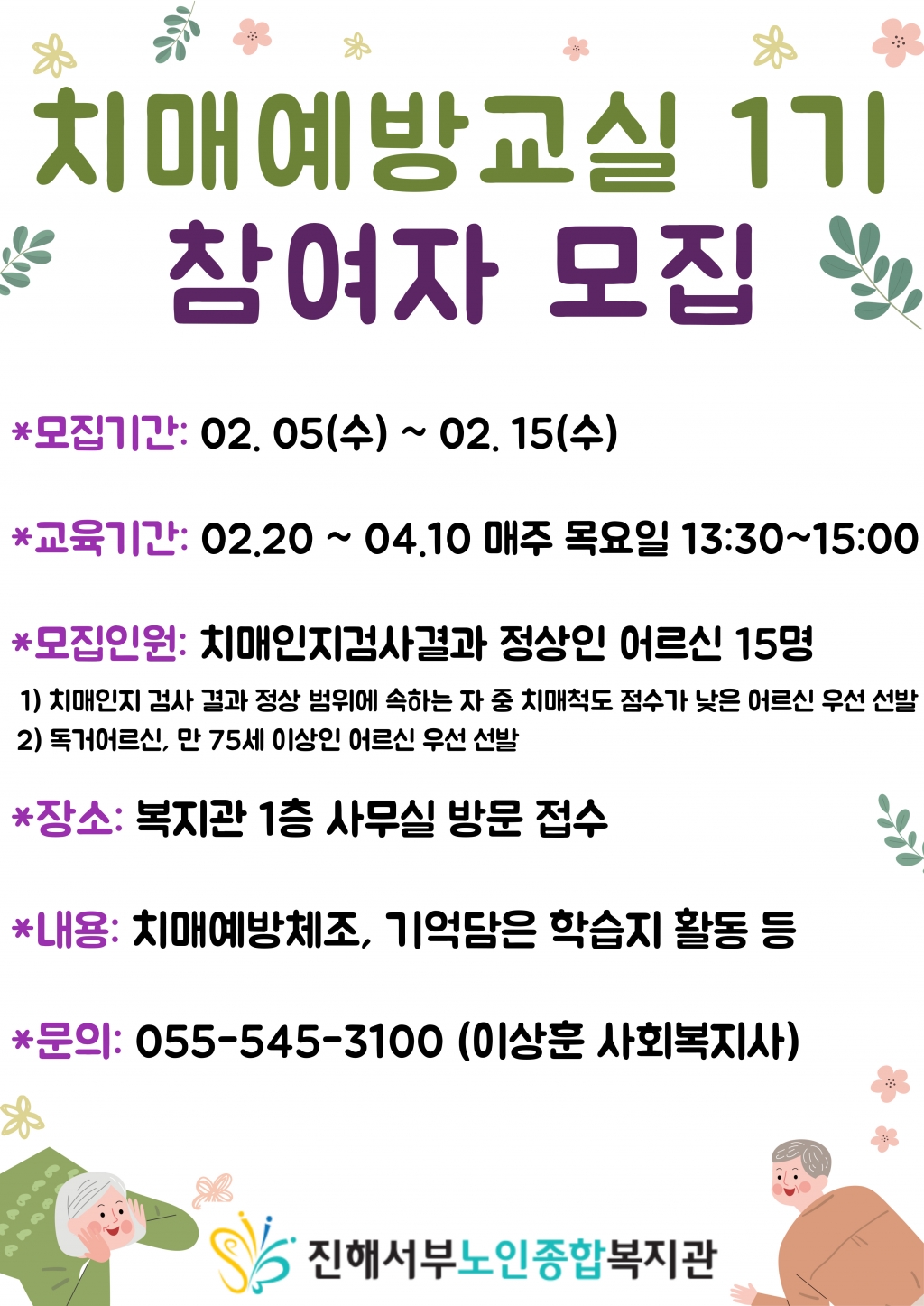 치매예방교실 1기
참여자 모집

*모집기간: 02. 05(수) ~ 02. 15(수)

*교육기간: 02.20 ~ 04.10 매주 목요일 13:30~15:00

*모집인원: 치매인지검사결과 정상인 어르신 15명
1) 치매인지 검사 결과 정상 범위에 속하는 자 중 치매척도 점수가 낮은 어르신 우선 선발
2) 독거어르신, 만 75세 이상인 어르신 우선 선발

*장소: 복지관 1층 사무실 방문 접수

*내용: 치매예방체조, 기억담은 학습지 활동 등

*문의: 055-545-3100 (이상훈 사회복지사)

진해서부노인종합복지관